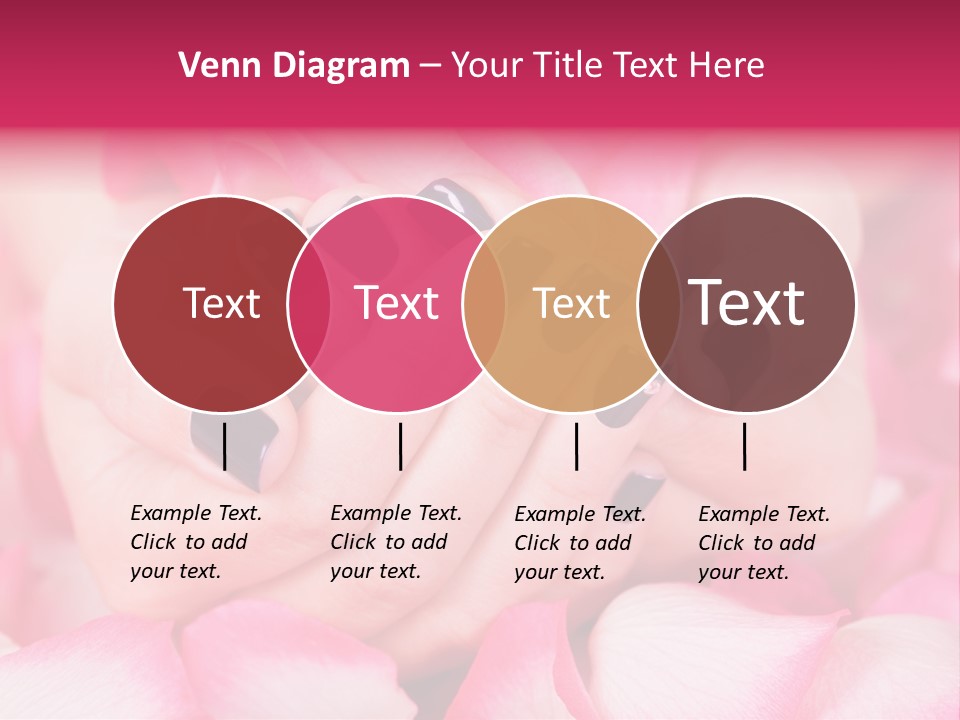 Venn Diagram – Your Title Text Here

Text

Text

Text

Text

Example Text. Click to add your text.

Example Text. Click to add your text.

Example Text. Click to add your text.

Example Text. Click to add your text.